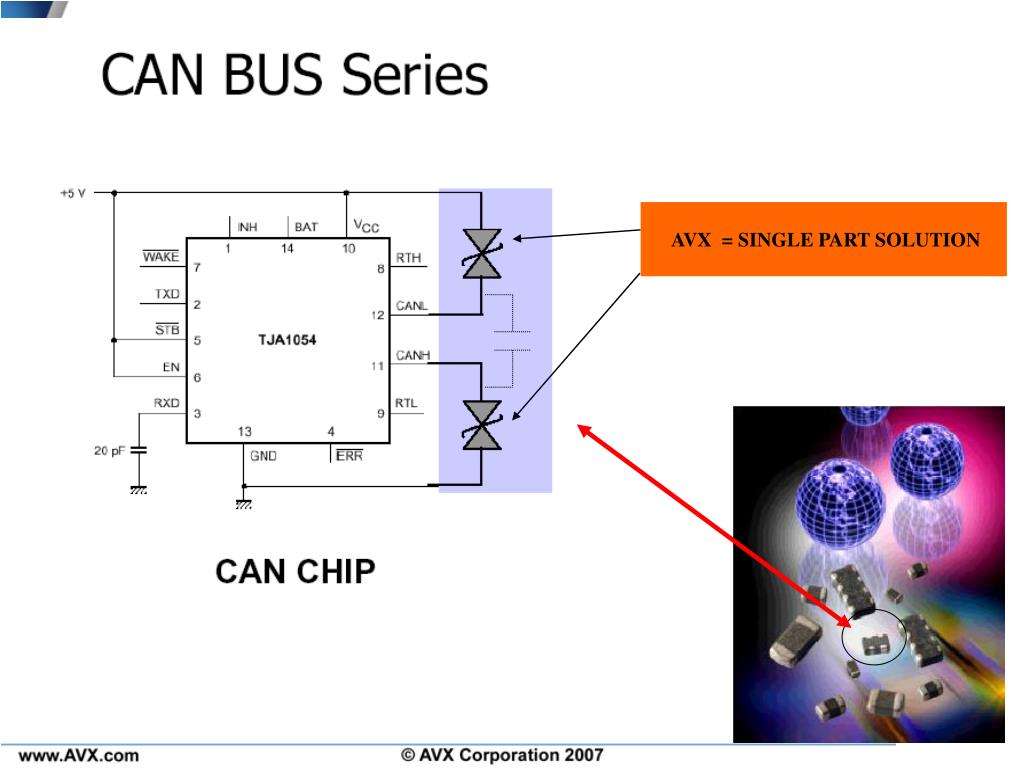 CAN BUS Series

+5 V

INH BAT $V_{CC}$

1 14 10

$\overline{WAKE}$ 7

TXD 2

$\overline{STB}$ 5

EN 6

RXD 3

TJA1054

8 RTH

12 CANL

11 CANH

9 RTL

13 4

GND $\overline{ERR}$

20 pF

AVX = SINGLE PART SOLUTION

CAN CHIP

www.AVX.com

© AVX Corporation 2007